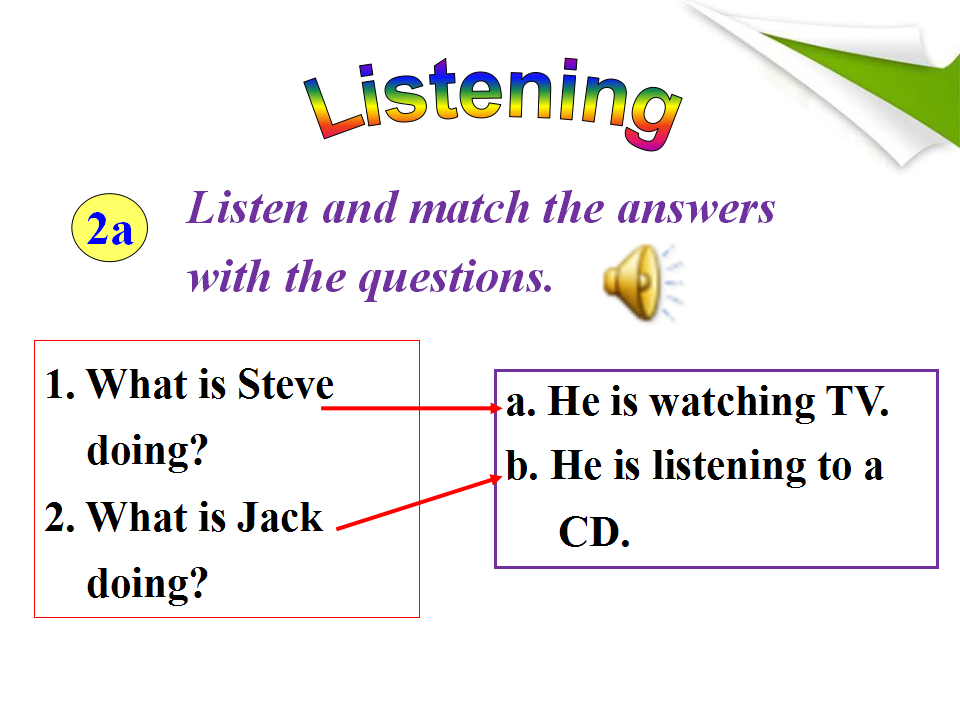 Listening

2a

Listen and match the answers with the questions.

1. What is Steve doing?
2. What is Jack doing?

a. He is watching TV.
b. He is listening to a CD.